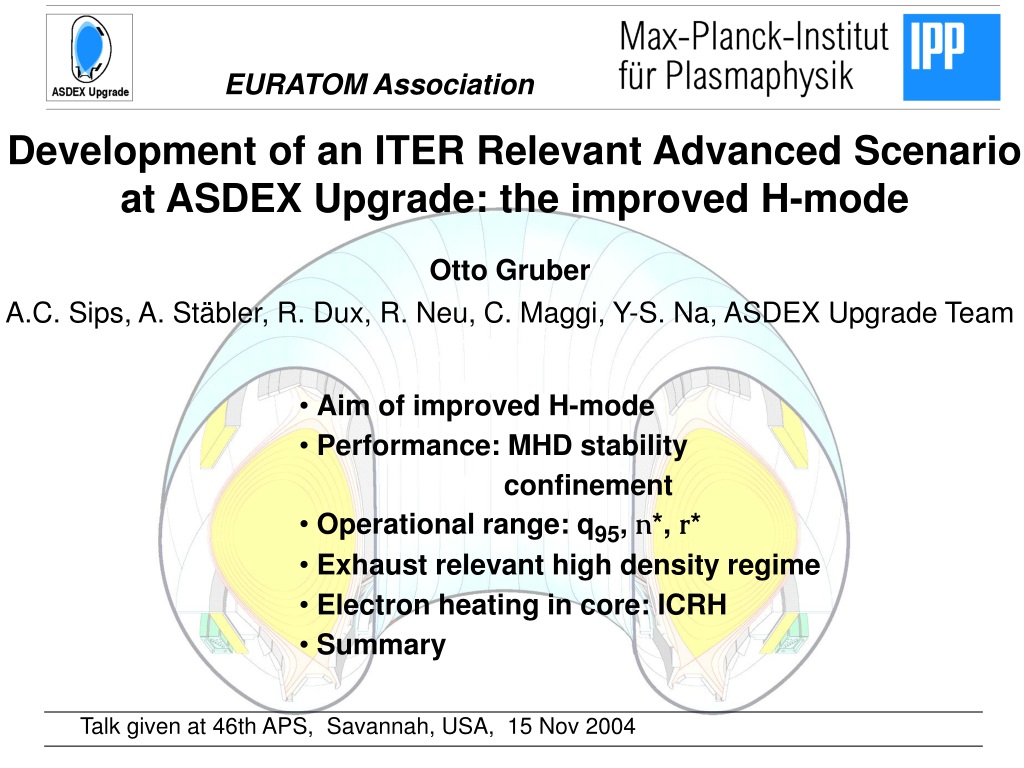 ASDEX Upgrade

EURATOM Association

Max-Planck-Institut für Plasmaphysik

IPP

Development of an ITER Relevant Advanced Scenario at ASDEX Upgrade: the improved H-mode

Otto Gruber

A.C. Sips, A. Stäbler, R. Dux, R. Neu, C. Maggi, Y-S. Na, ASDEX Upgrade Team

• Aim of improved H-mode
• Performance: MHD stability
confinement
• Operational range: $q_{95}$, n*, r*
• Exhaust relevant high density regime
• Electron heating in core: ICRH
• Summary

Talk given at 46th APS, Savannah, USA, 15 Nov 2004